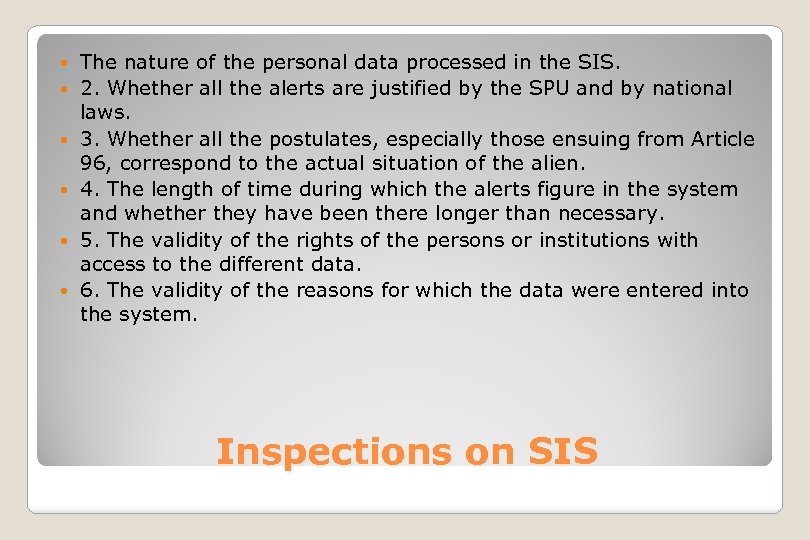 - The nature of the personal data processed in the SIS.
- 2. Whether all the alerts are justified by the SPU and by national laws.
- 3. Whether all the postulates, especially those ensuing from Article 96, correspond to the actual situation of the alien.
- 4. The length of time during which the alerts figure in the system and whether they have been there longer than necessary.
- 5. The validity of the rights of the persons or institutions with access to the different data.
- 6. The validity of the reasons for which the data were entered into the system.

Inspections on SIS